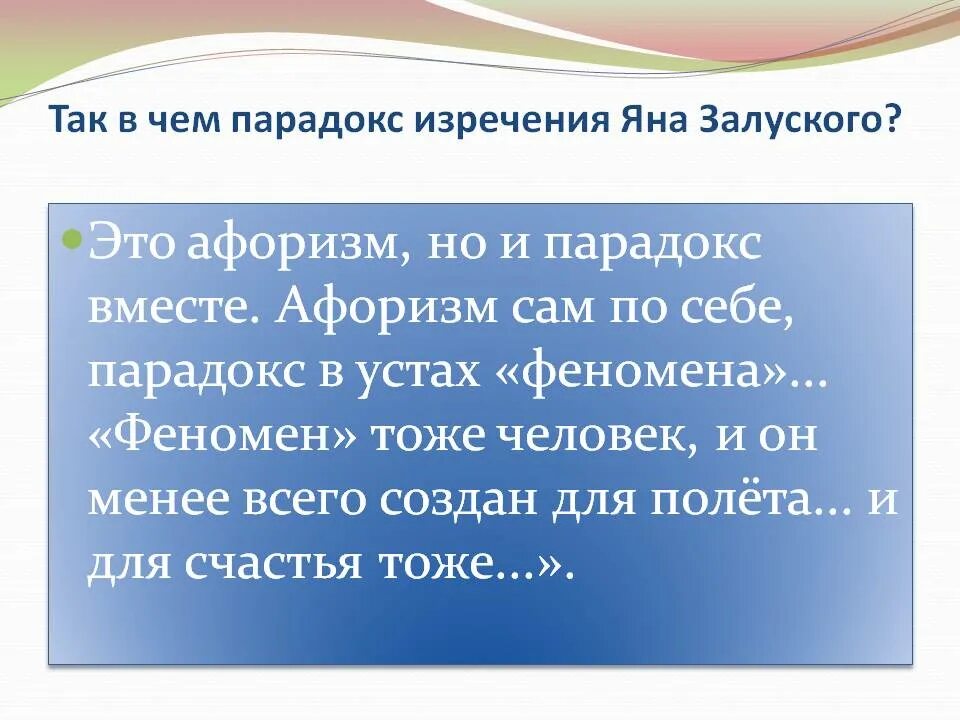 Так в чем парадокс изречения Яна Залуского?

Это афоризм, но и парадокс вместе. Афоризм сам по себе, парадокс в устах «феномена»… «Феномен» тоже человек, и он менее всего создан для полёта… и для счастья тоже…».